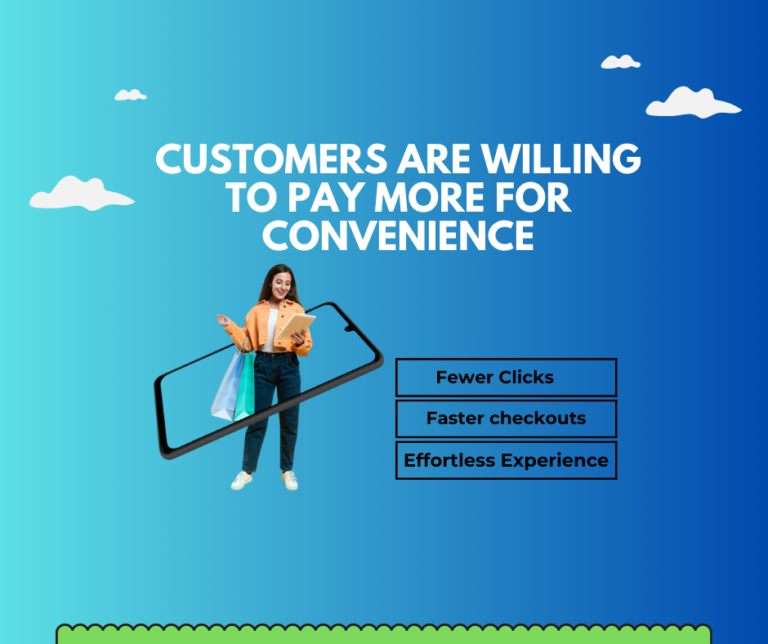 CUSTOMERS ARE WILLING TO PAY MORE FOR CONVENIENCE

Fewer Clicks

Faster checkouts

Effortless Experience